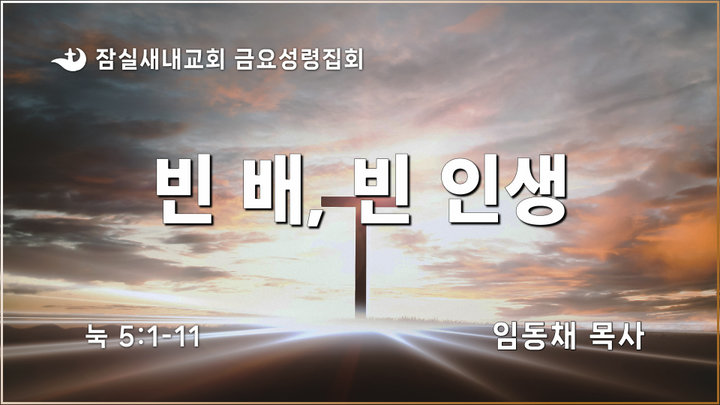 잠실새내교회 금요성령집회

빈 배, 빈 인생

눅 5:1-11

임동채 목사